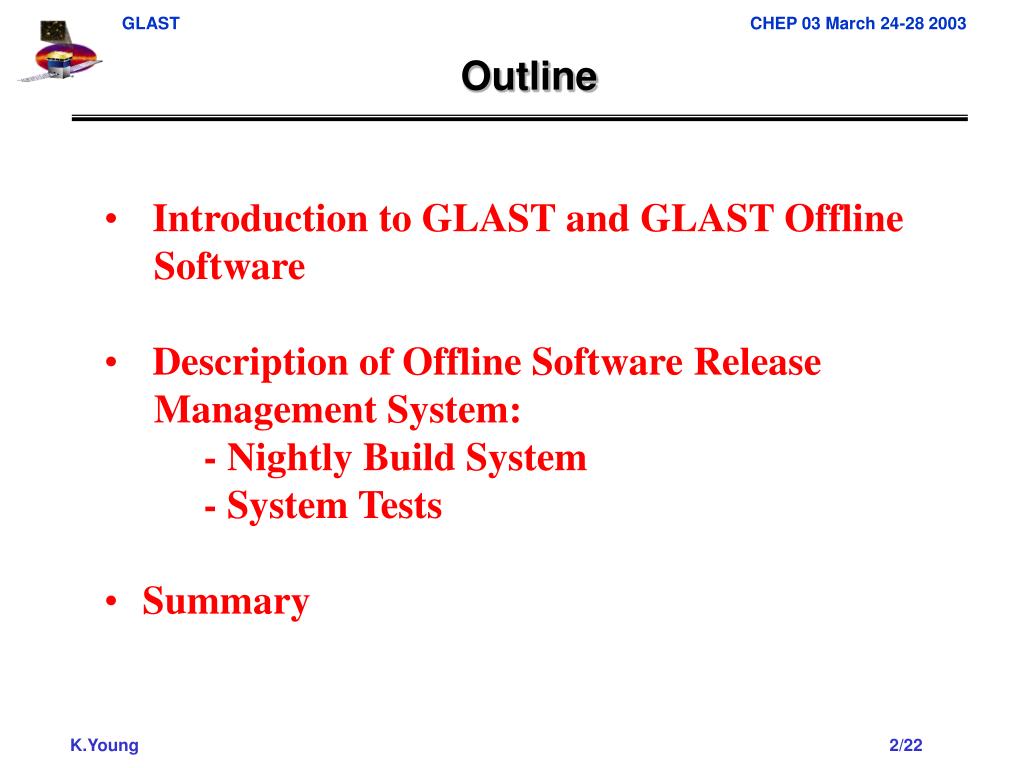 GLAST

CHEP 03 March 24-28 2003

Outline

• Introduction to GLAST and GLAST Offline Software

• Description of Offline Software Release Management System:
- Nightly Build System
- System Tests

• Summary

K.Young

2/22